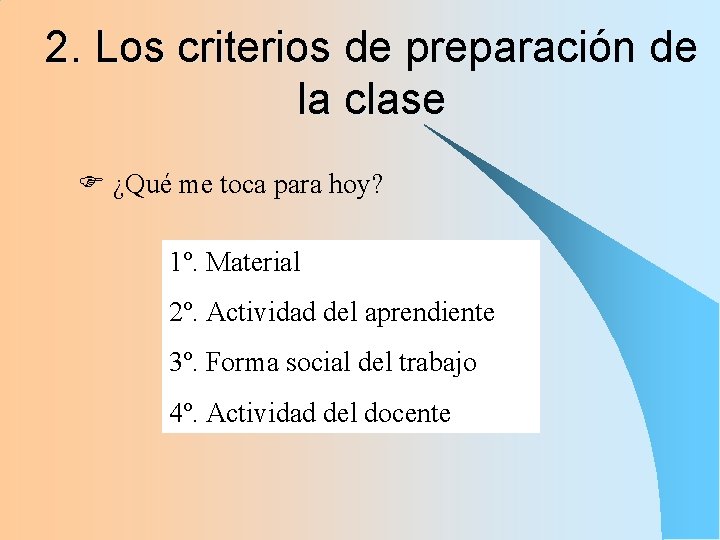 2. Los criterios de preparación de la clase

☞ ¿Qué me toca para hoy?

1º. Material

2º. Actividad del aprendiente

3º. Forma social del trabajo

4º. Actividad del docente